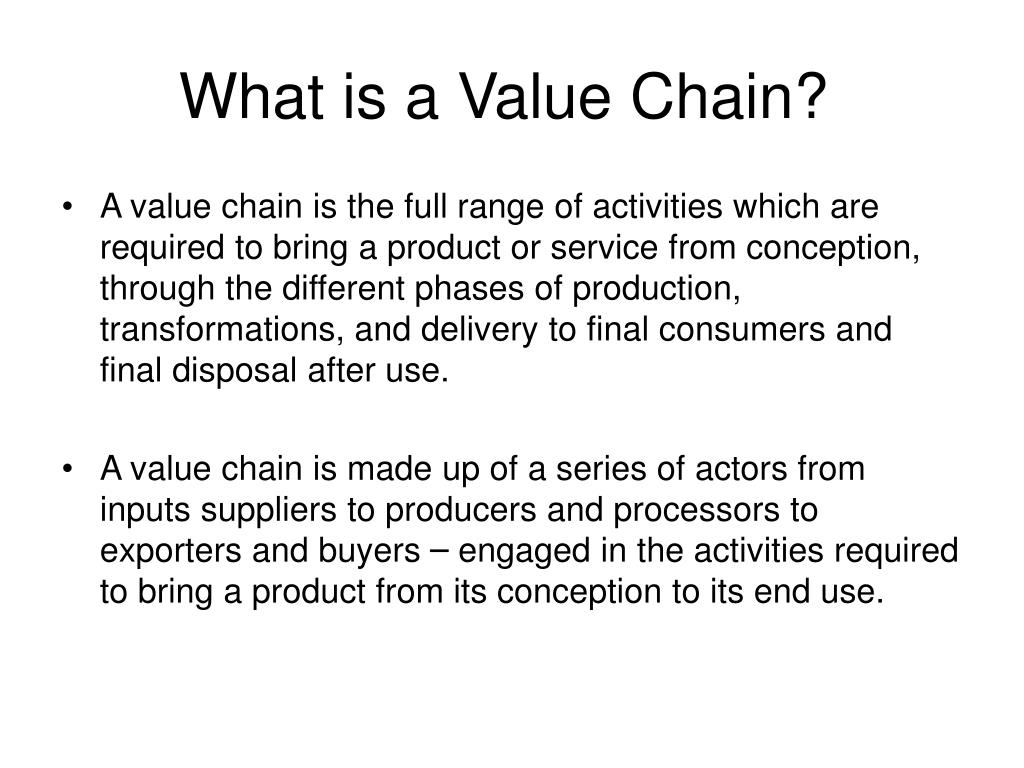 What is a Value Chain?

• A value chain is the full range of activities which are required to bring a product or service from conception, through the different phases of production, transformations, and delivery to final consumers and final disposal after use.

• A value chain is made up of a series of actors from inputs suppliers to producers and processors to exporters and buyers – engaged in the activities required to bring a product from its conception to its end use.